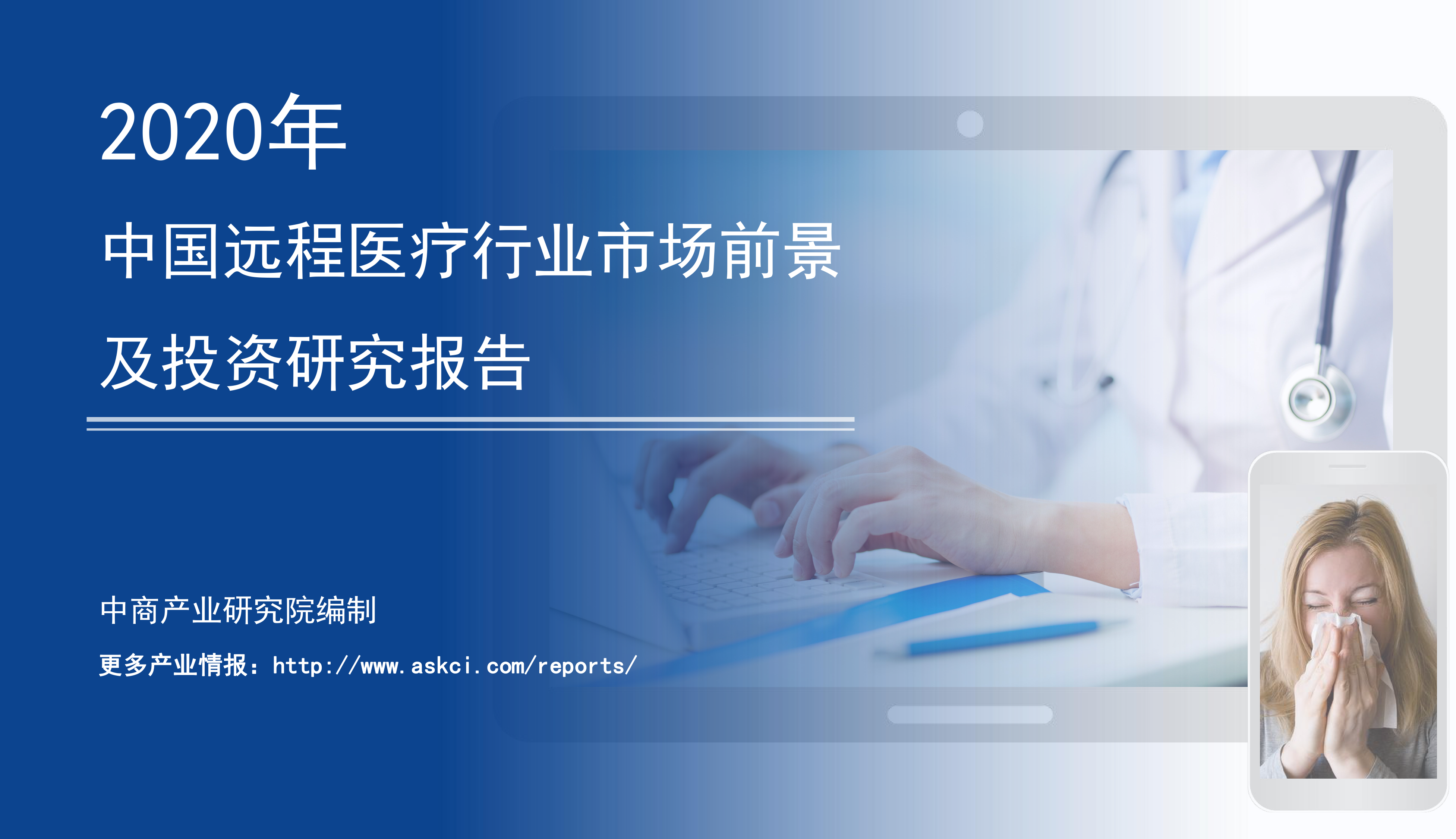 2020年

中国远程医疗行业市场前景及投资研究报告

中商产业研究院编制

更多产业情报：http://www.askci.com/reports/